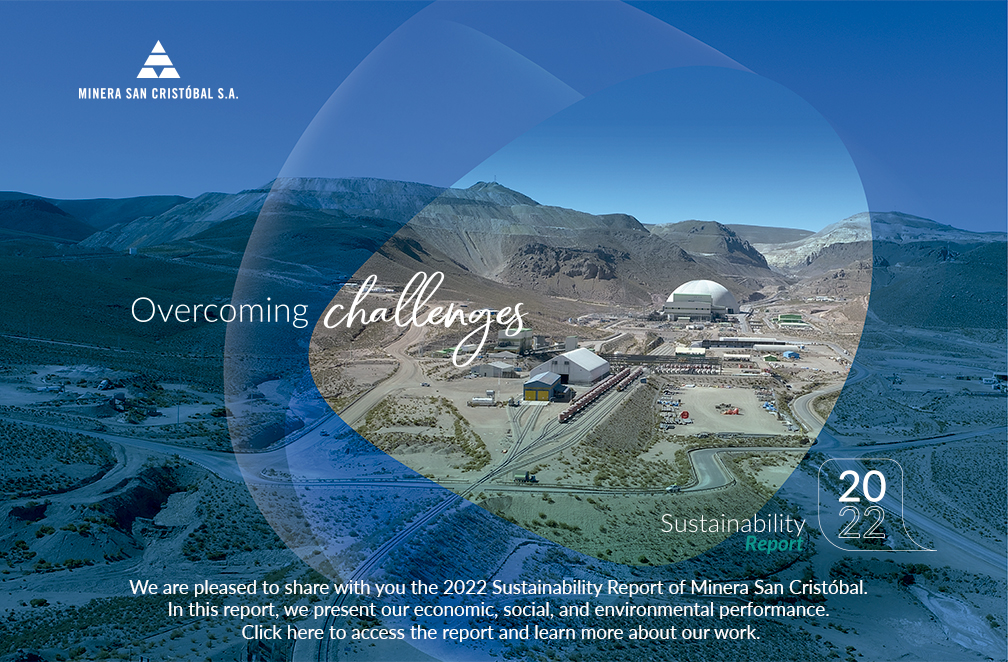 MINERA SAN CRISTÓBAL S.A.

Overcoming challenges

Sustainability Report

20
22

We are pleased to share with you the 2022 Sustainability Report of Minera San Cristóbal. In this report, we present our economic, social, and environmental performance. Click here to access the report and learn more about our work.